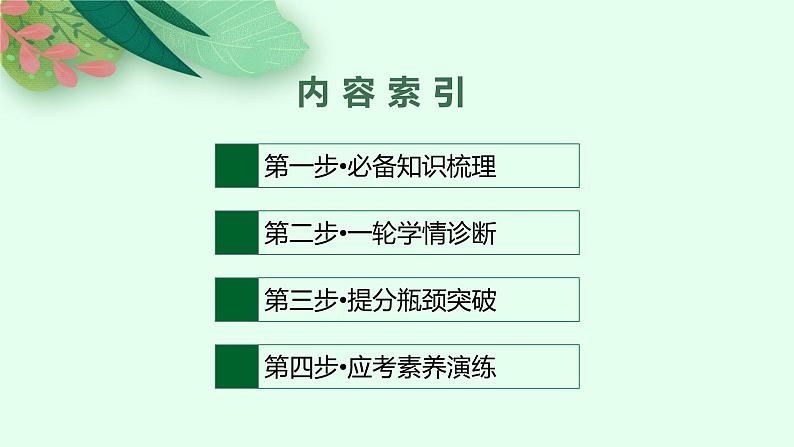 内容索引

第一步•必备知识梳理

第二步•一轮学情诊断

第三步•提分瓶颈突破

第四步•应考素养演练